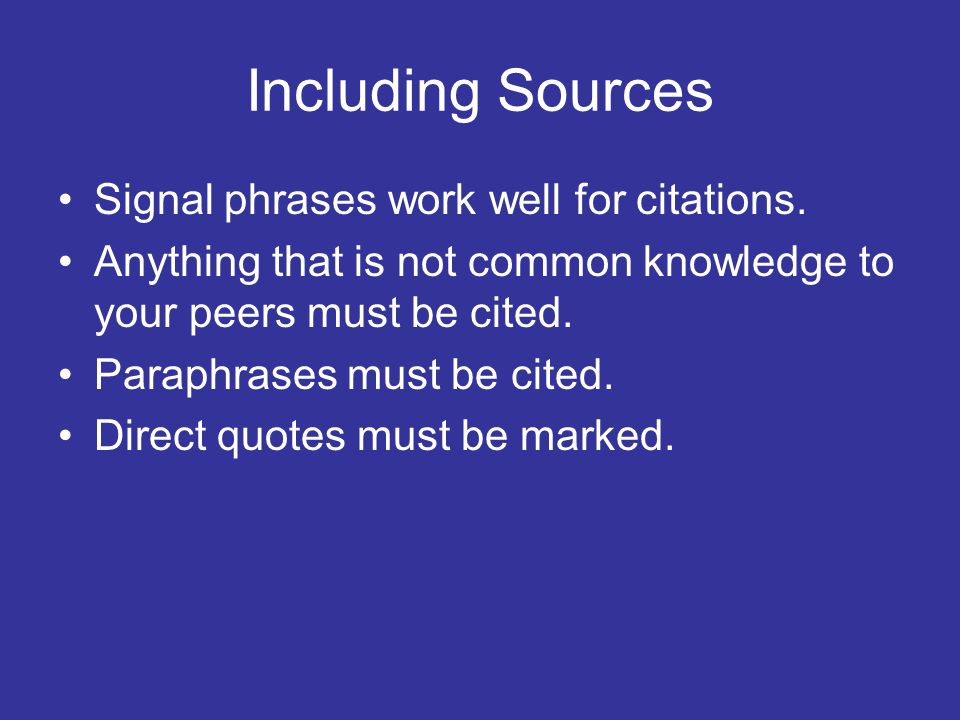 Including Sources

• Signal phrases work well for citations.
• Anything that is not common knowledge to your peers must be cited.
• Paraphrases must be cited.
• Direct quotes must be marked.